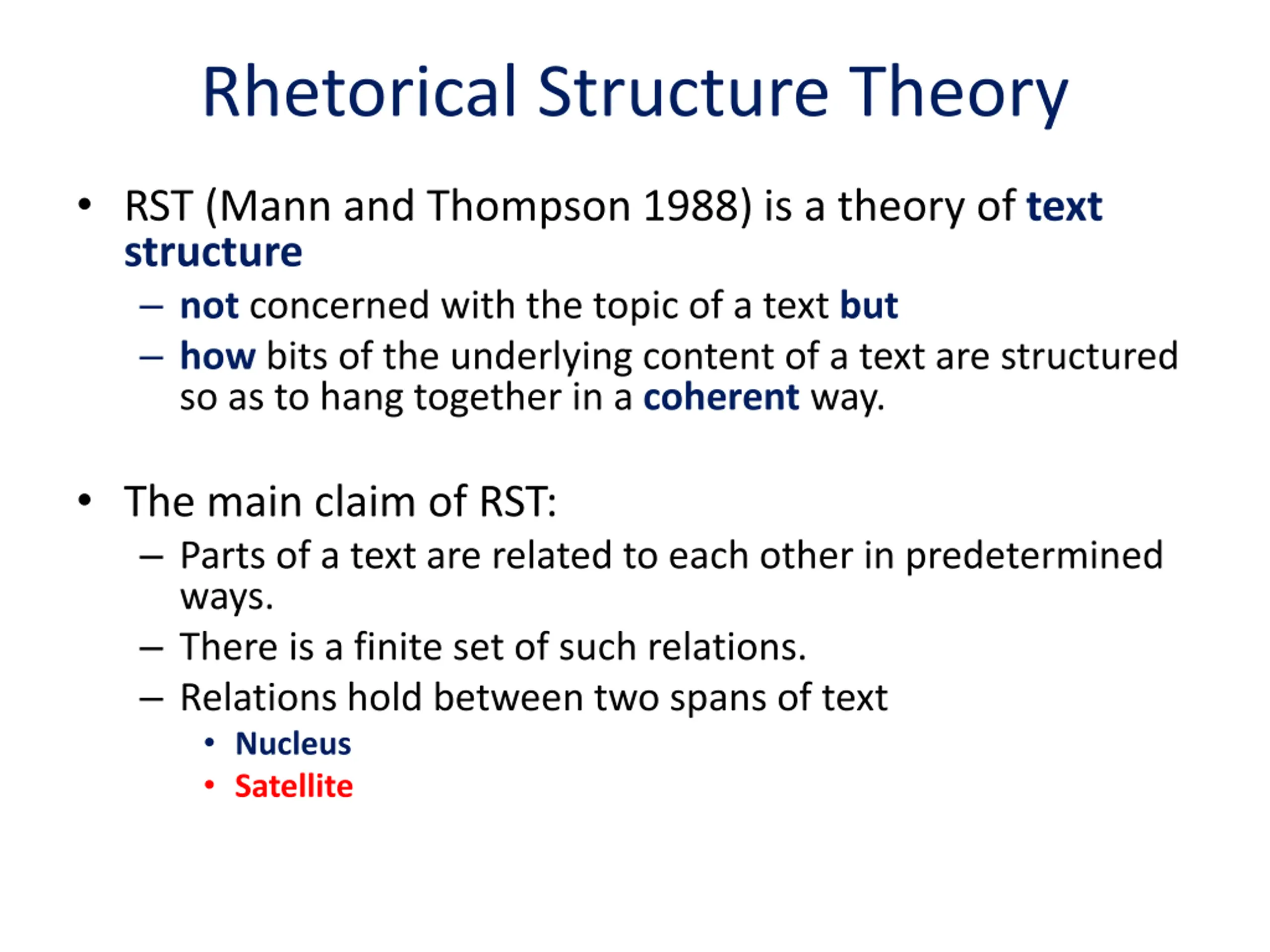 Rhetorical Structure Theory

• RST (Mann and Thompson 1988) is a theory of text structure
– not concerned with the topic of a text but
– how bits of the underlying content of a text are structured so as to hang together in a coherent way.

• The main claim of RST:
– Parts of a text are related to each other in predetermined ways.
– There is a finite set of such relations.
– Relations hold between two spans of text
• Nucleus
• Satellite